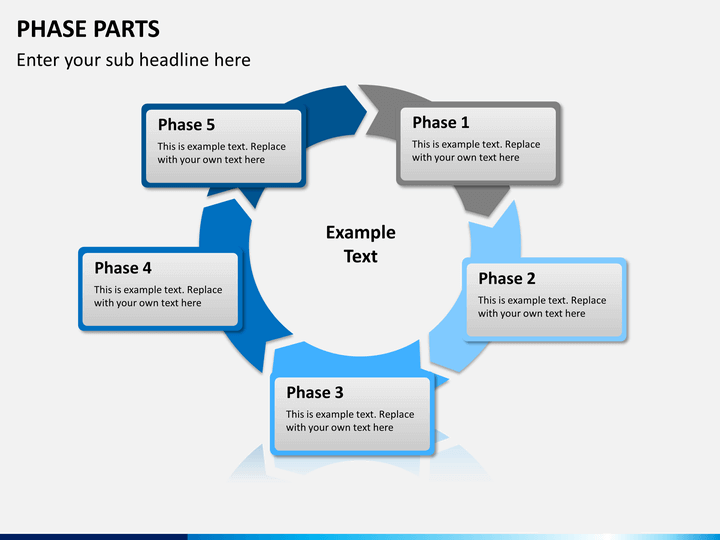 PHASE PARTS

Enter your sub headline here

Phase 5

This is example text. Replace with your own text here

Phase 1

This is example text. Replace with your own text here

Example Text

Phase 4

This is example text. Replace with your own text here

Phase 2

This is example text. Replace with your own text here

Phase 3

This is example text. Replace with your own text here